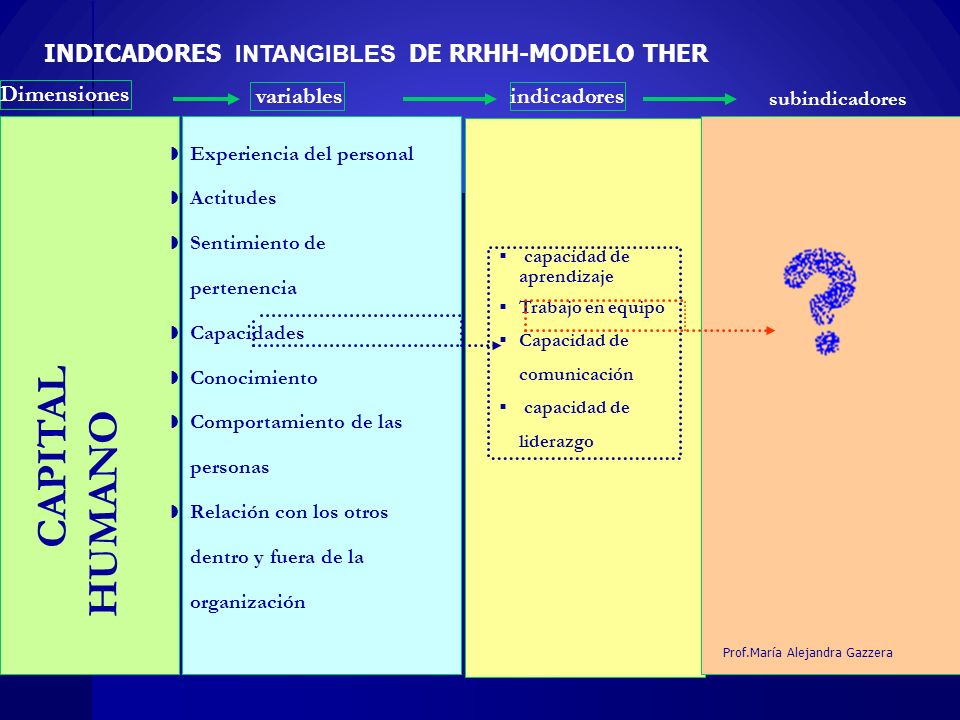 INDICADORES INTANGIBLES DE RRHH-MODELO THER

Dimensiones

variables

indicadores

subindicadores

CAPITAL HUMANO

Experiencia del personal

Actitudes

Sentimiento de pertenencia

Capacidades

Conocimiento

Comportamiento de las personas

Relación con los otros dentro y fuera de la organización

capacidad de aprendizaje

Trabajo en equipo

Capacidad de comunicación

capacidad de liderazgo

?

Prof.María Alejandra Gazzera